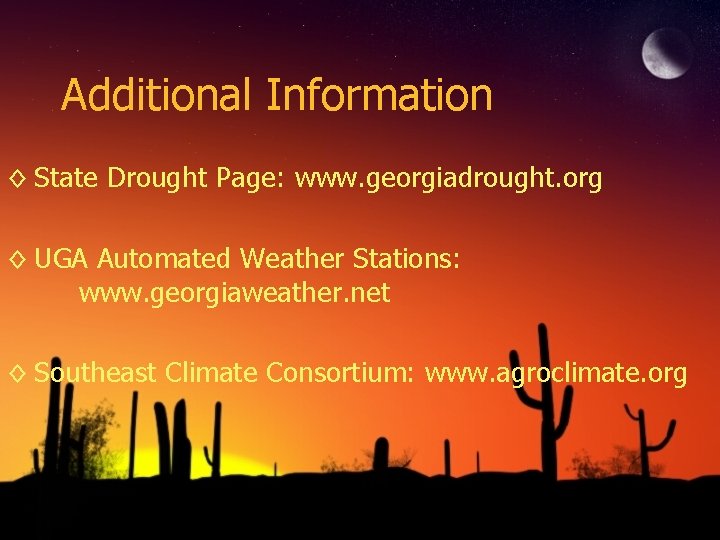 Additional Information

◊ State Drought Page: www.georgiadrought.org

◊ UGA Automated Weather Stations: www.georgiaweather.net

◊ Southeast Climate Consortium: www.agroclimate.org